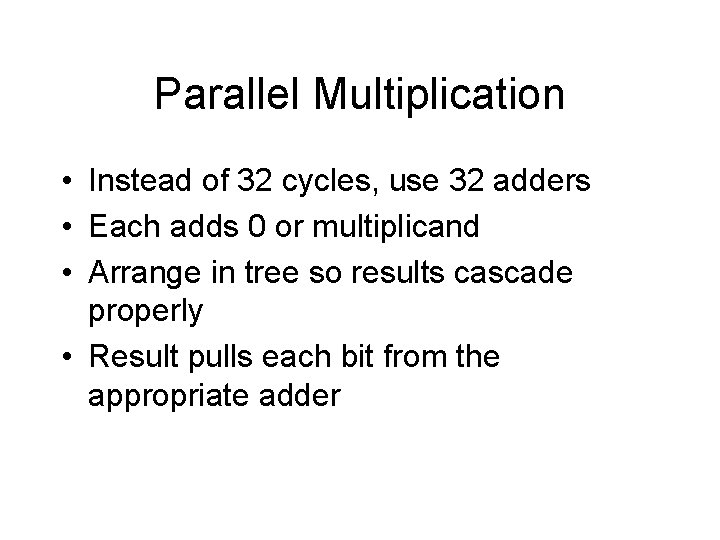 Parallel Multiplication

• Instead of 32 cycles, use 32 adders
• Each adds 0 or multiplicand
• Arrange in tree so results cascade properly
• Result pulls each bit from the appropriate adder